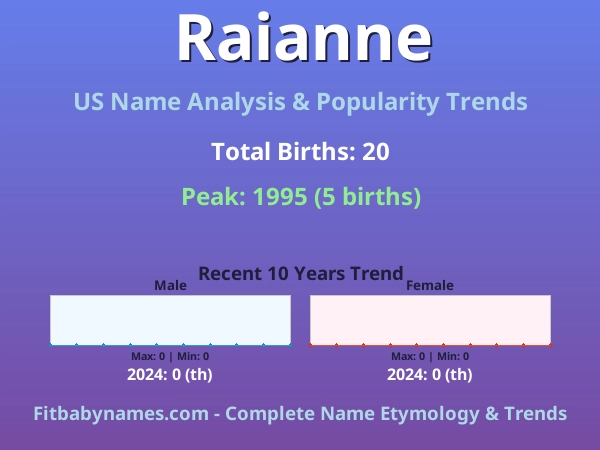 Raianne

US Name Analysis & Popularity Trends

Total Births: 20

Peak: 1995 (5 births)

Recent 10 Years Trend

Male

Max: 0 | Min: 0

2024: 0 (th)

Female

Max: 0 | Min: 0

2024: 0 (th)

Fitbabynames.com - Complete Name Etymology & Trends